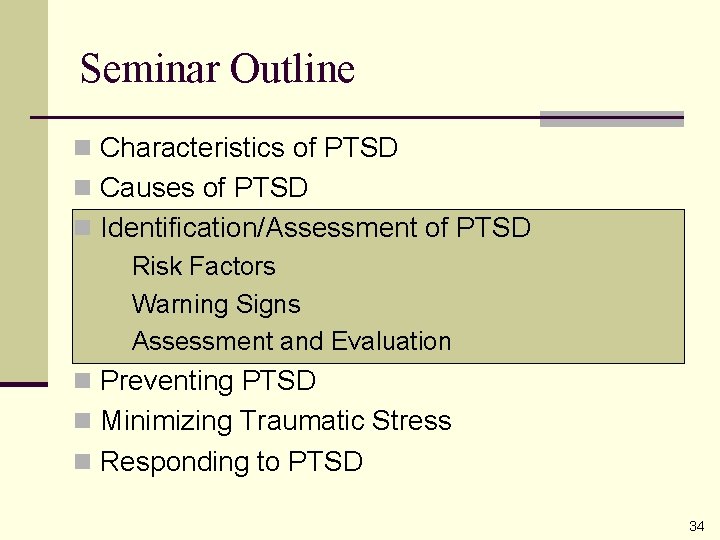 Seminar Outline

Characteristics of PTSD
Causes of PTSD
Identification/Assessment of PTSD
Risk Factors
Warning Signs
Assessment and Evaluation
Preventing PTSD
Minimizing Traumatic Stress
Responding to PTSD

34